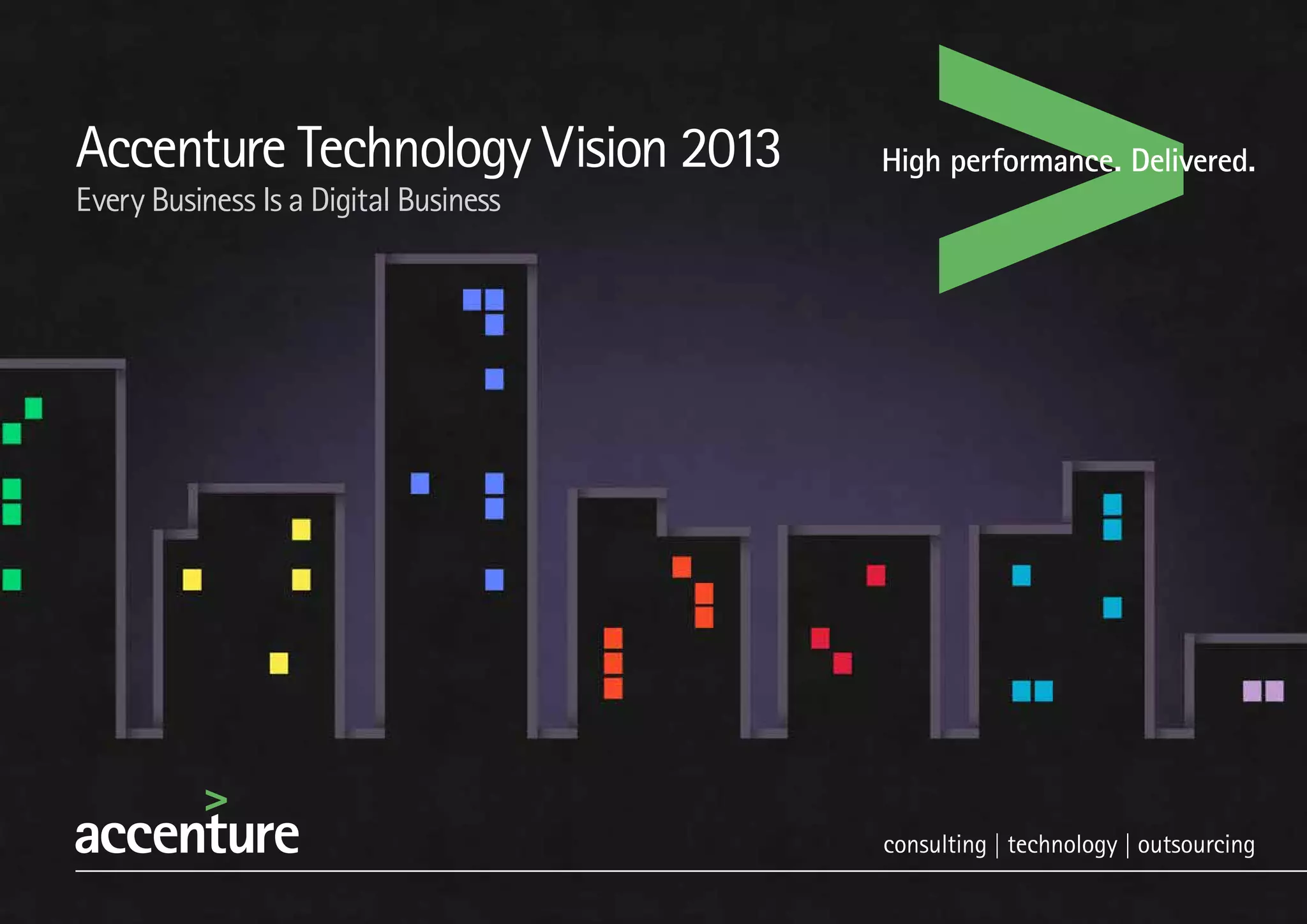 Accenture Technology Vision 2013
Every Business Is a Digital Business

High performance. Delivered.

accenture

consulting | technology | outsourcing